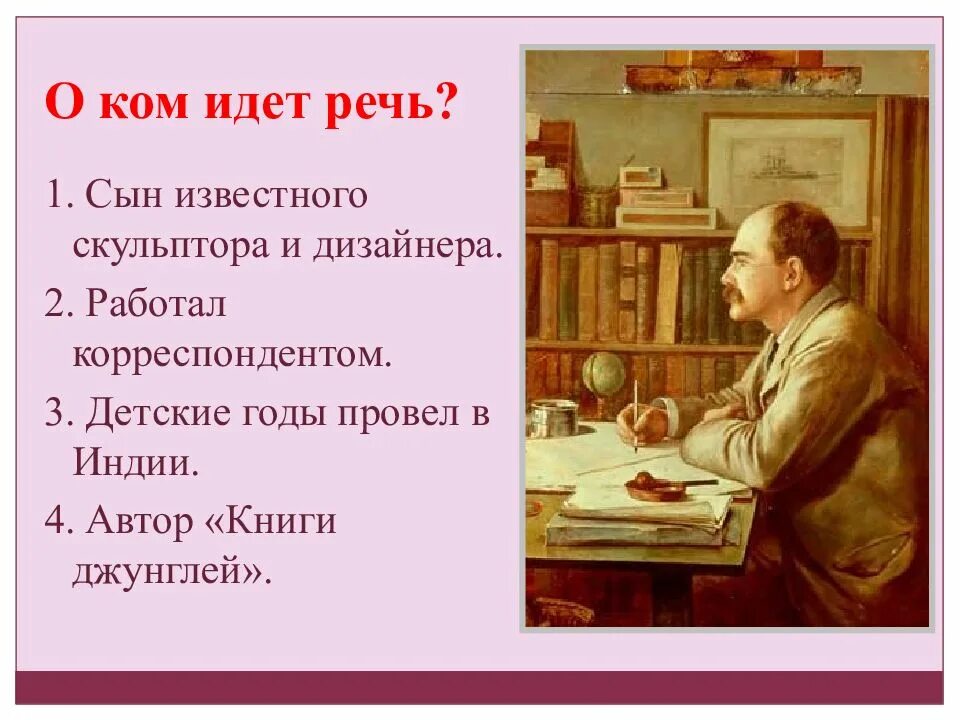 О ком идет речь?

1. Сын известного скульптора и дизайнера.

2. Работал корреспондентом.

3. Детские годы провел в Индии.

4. Автор «Книги джунглей».